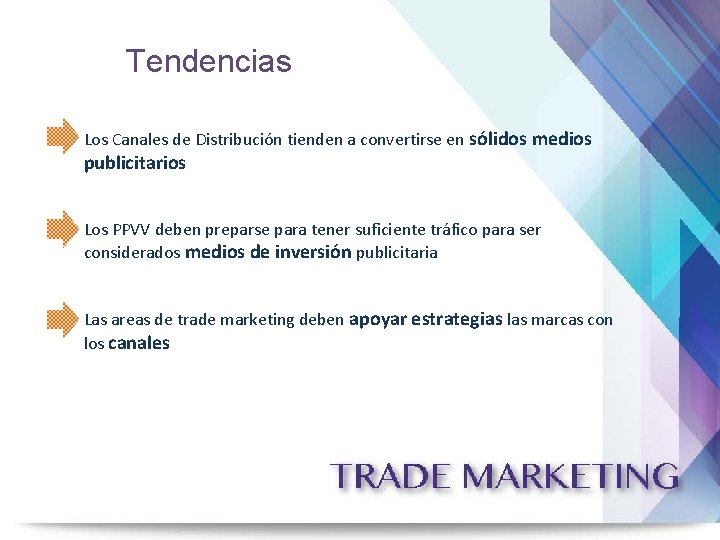 Tendencias

Los Canales de Distribución tienden a convertirse en sólidos medios publicitarios

Los PPVV deben preparse para tener suficiente tráfico para ser considerados medios de inversión publicitaria

Las areas de trade marketing deben apoyar estrategias las marcas con los canales

TRADE MARKETING